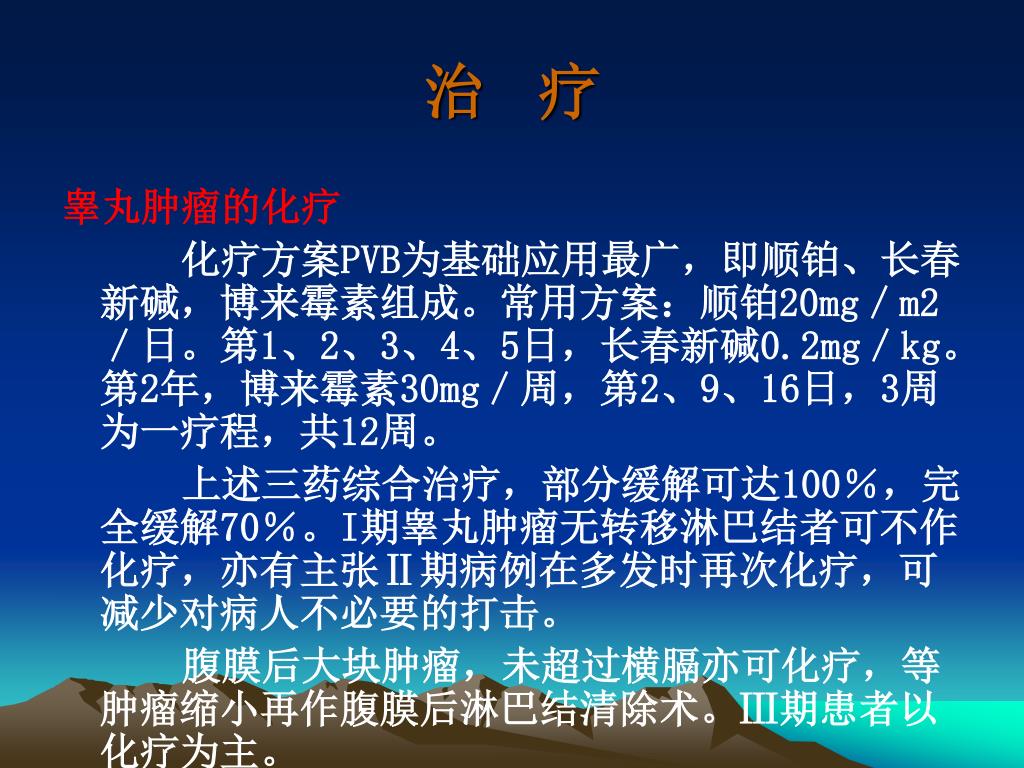 治　疗

睾丸肿瘤的化疗

化疗方案PVB为基础应用最广，即顺铂、长春新碱，博来霉素组成。常用方案：顺铂20mg／m2／日。第1、2、3、4、5日，长春新碱0.2mg／kg。第2年，博来霉素30mg／周，第2、9、16日，3周为一疗程，共12周。

上述三药综合治疗，部分缓解可达100％，完全缓解70％。I期睾丸肿瘤无转移淋巴结者可不作化疗，亦有主张Ⅱ期病例在多发时再次化疗，可减少对病人不必要的打击。

腹膜后大块肿瘤，未超过横膈亦可化疗，等肿瘤缩小再作腹膜后淋巴结清除术。Ⅲ期患者以化疗为主。